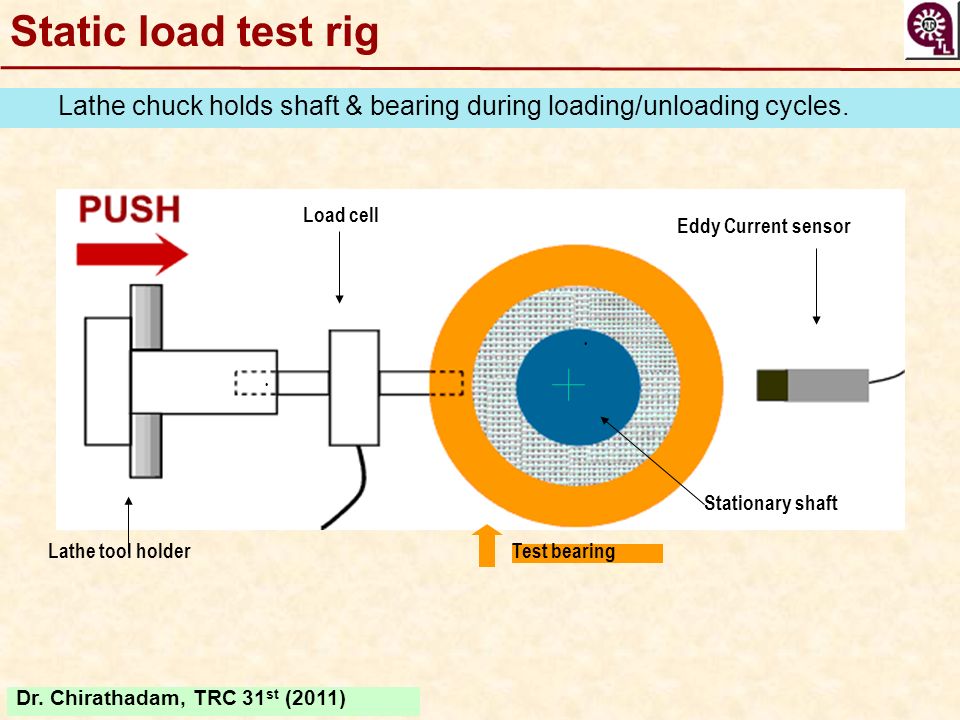 Static load test rig

Lathe chuck holds shaft & bearing during loading/unloading cycles.

PUSH

Load cell

Eddy Current sensor

Stationary shaft

Lathe tool holder

Test bearing

Dr. Chirathadam, TRC 31$^{st}$ (2011)